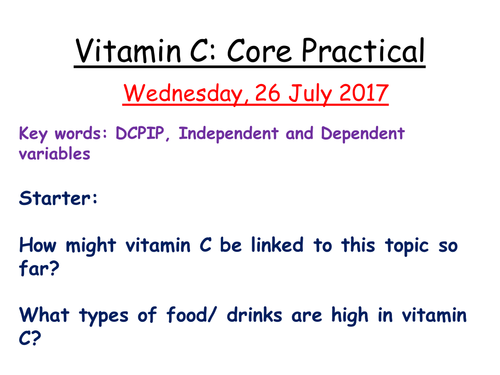 Vitamin C: Core Practical

Wednesday, 26 July 2017

Key words: DCPIP, Independent and Dependent variables

Starter:

How might vitamin C be linked to this topic so far?

What types of food/ drinks are high in vitamin C?